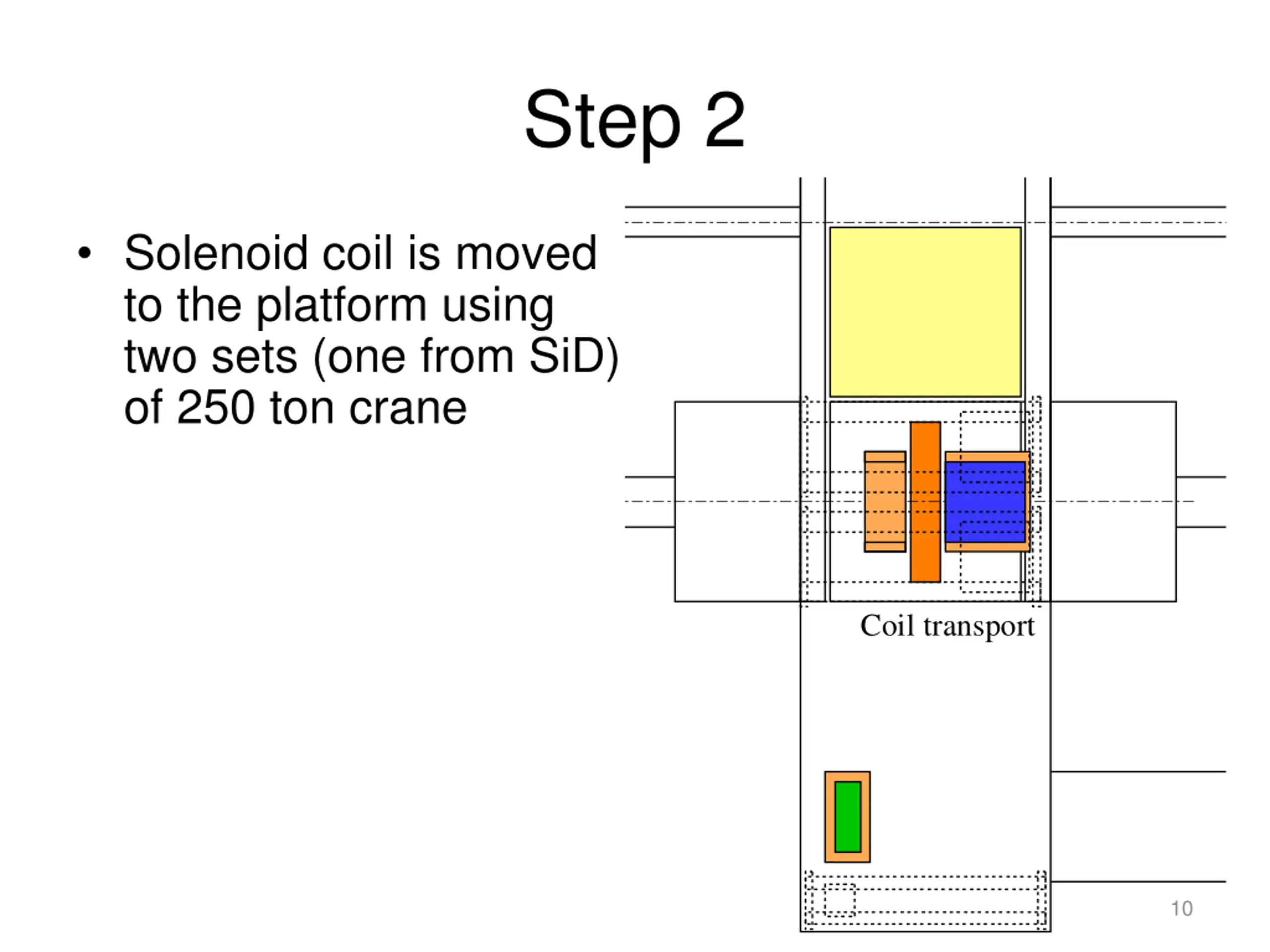 Step 2

• Solenoid coil is moved to the platform using two sets (one from SiD) of 250 ton crane

Coil transport

10